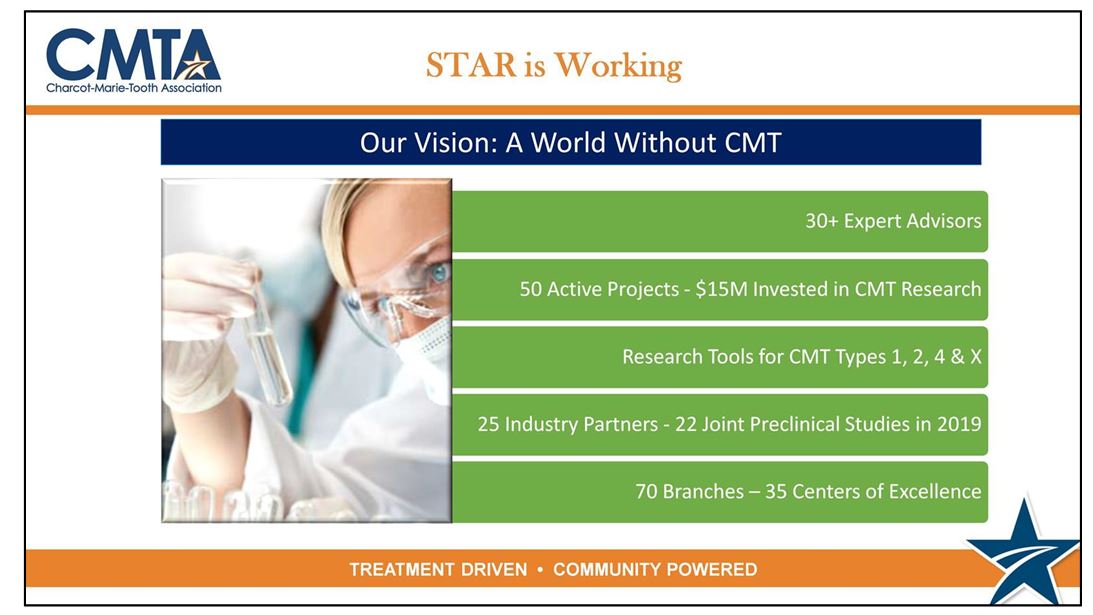 CMTA
Charcot-Marie-Tooth Association

STAR is Working

Our Vision: A World Without CMT

30+ Expert Advisors

50 Active Projects - $15M Invested in CMT Research

Research Tools for CMT Types 1, 2, 4 & X

25 Industry Partners - 22 Joint Preclinical Studies in 2019

70 Branches – 35 Centers of Excellence

TREATMENT DRIVEN • COMMUNITY POWERED